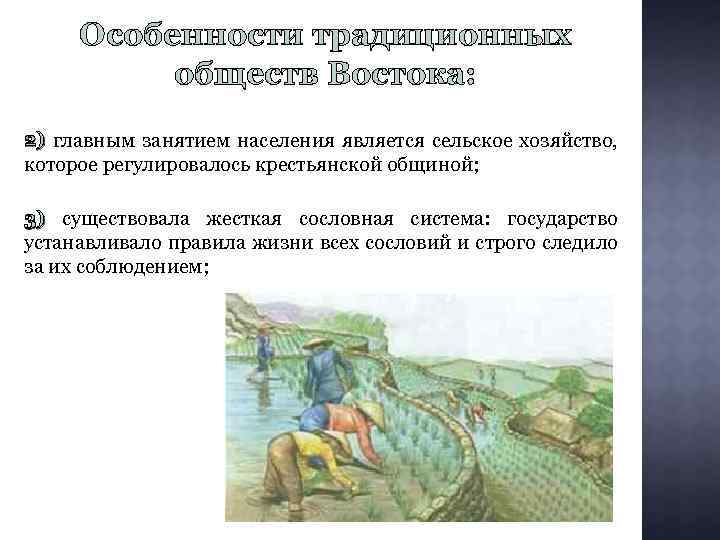 Особенности традиционных обществ Востока:

2) главным занятием населения является сельское хозяйство, которое регулировалось крестьянской общиной;

3) существовала жесткая сословная система: государство устанавливало правила жизни всех сословий и строго следило за их соблюдением;